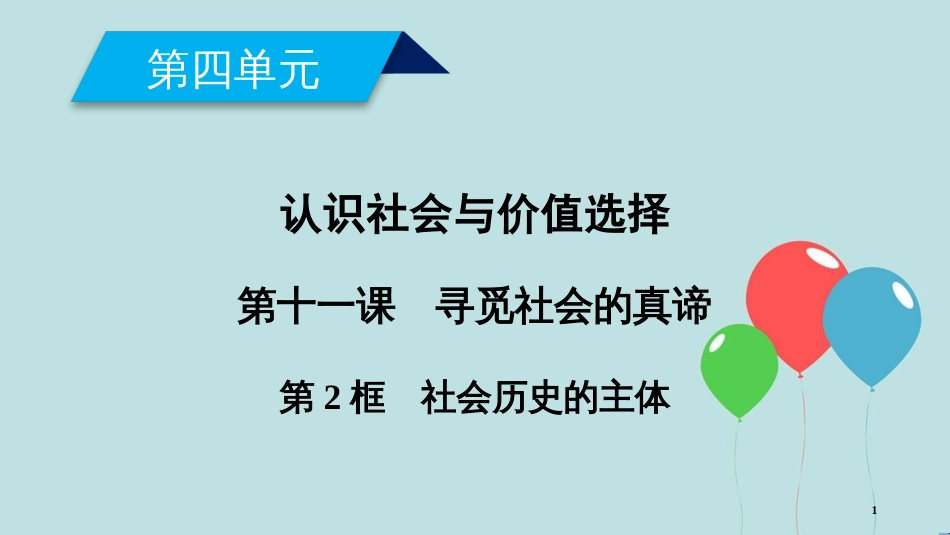 第四单元

认识社会与价值选择

第十一课　寻觅社会的真谛

第 2 框　社会历史的主体

1